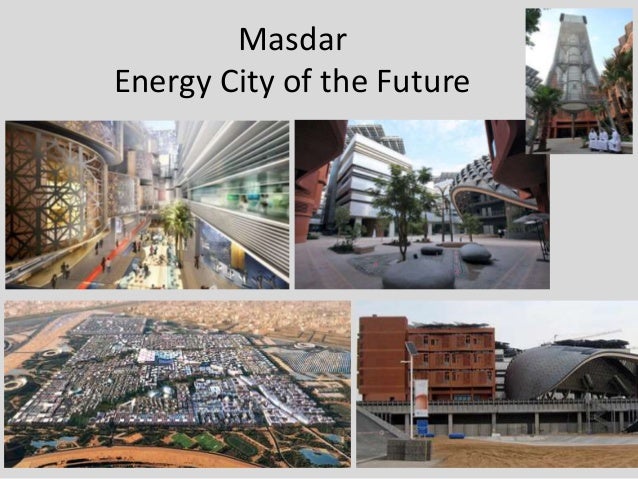 Masdar
Energy City of the Future